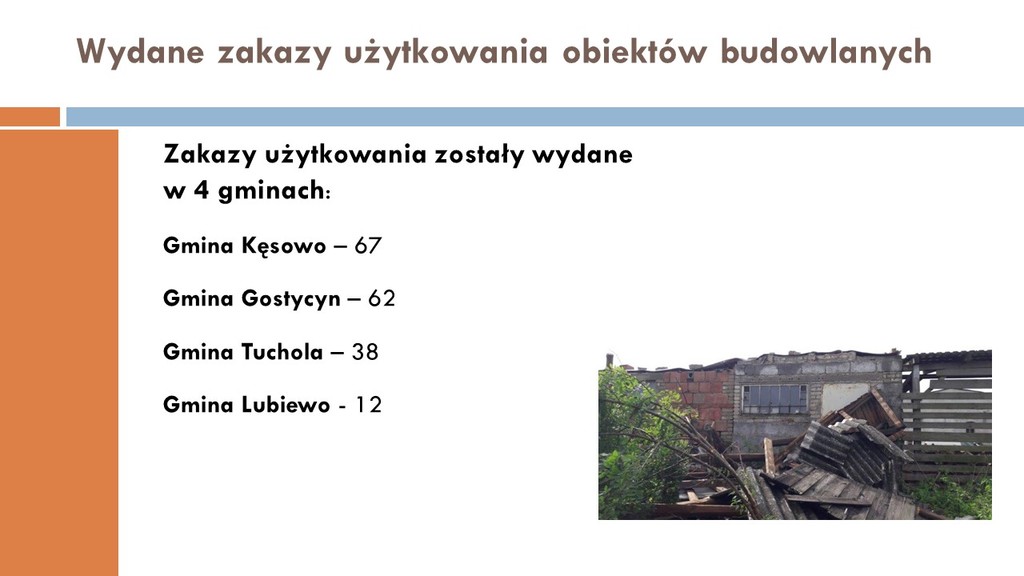 Wydane zakazy użytkowania obiektów budowlanych

Zakazy użytkowania zostały wydane w 4 gminach:

Gmina Kęsowo – 67

Gmina Gostycyn – 62

Gmina Tuchola – 38

Gmina Lubiewo - 12